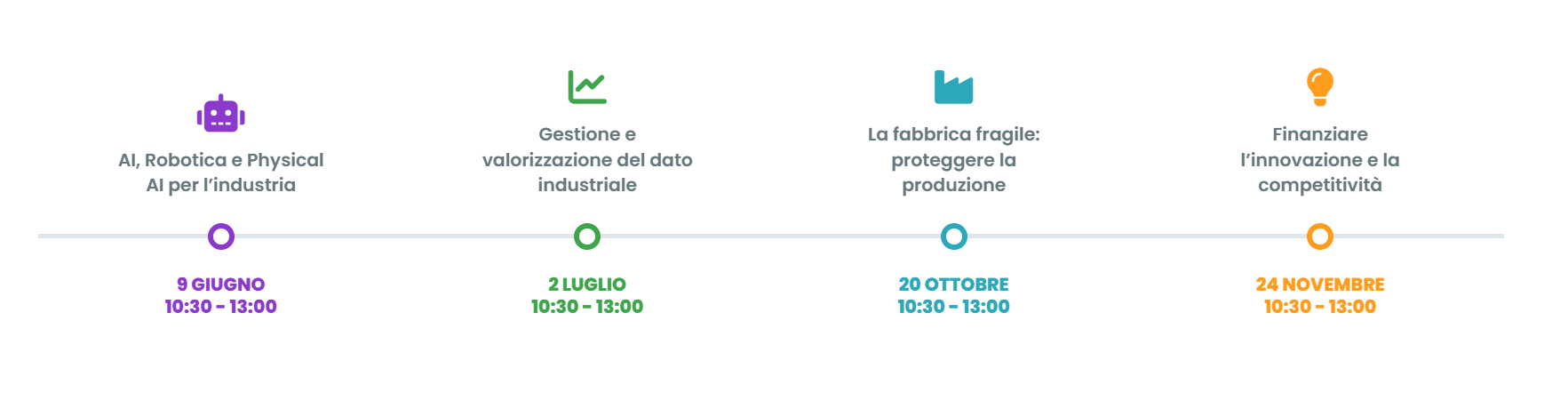 AI, Robotica e Physical AI per l’industria

9 GIUGNO
10:30 - 13:00

Gestione e valorizzazione del dato industriale

2 LUGLIO
10:30 - 13:00

La fabbrica fragile: proteggere la produzione

20 OTTOBRE
10:30 - 13:00

Finanziare l’innovazione e la competitività

24 NOVEMBRE
10:30 - 13:00